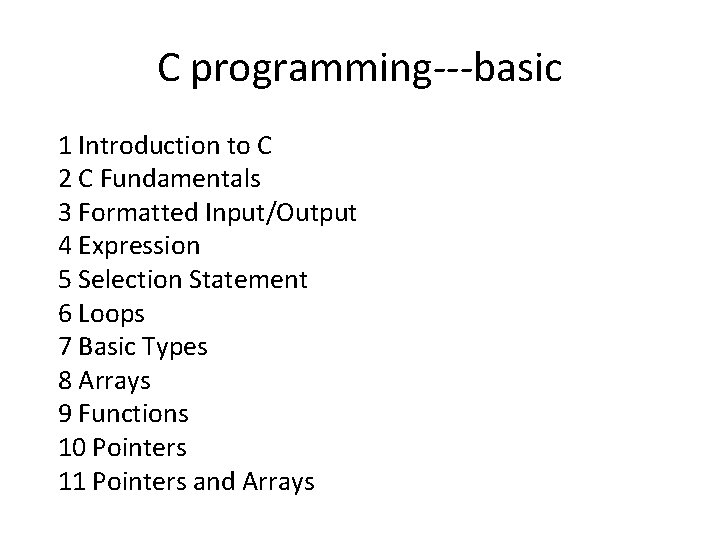 C programming---basic

1 Introduction to C
2 C Fundamentals
3 Formatted Input/Output
4 Expression
5 Selection Statement
6 Loops
7 Basic Types
8 Arrays
9 Functions
10 Pointers
11 Pointers and Arrays